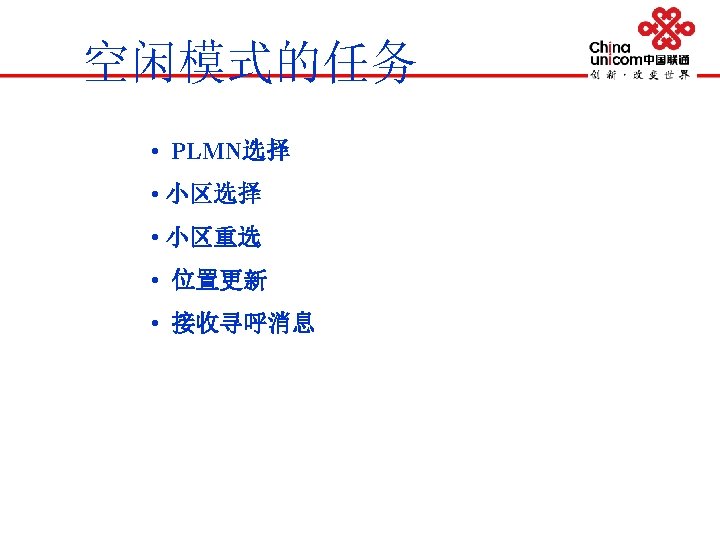 空闲模式的任务

China unicom中国联通
创新·改变世界

• PLMN选择
• 小区选择
• 小区重选
• 位置更新
• 接收寻呼消息